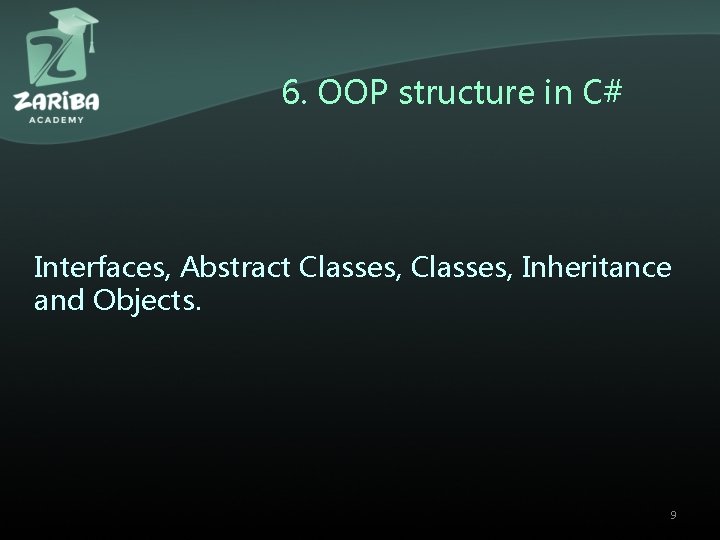 ZARIBA
ACADEMY

6. OOP structure in C#

Interfaces, Abstract Classes, Classes, Inheritance and Objects.

9